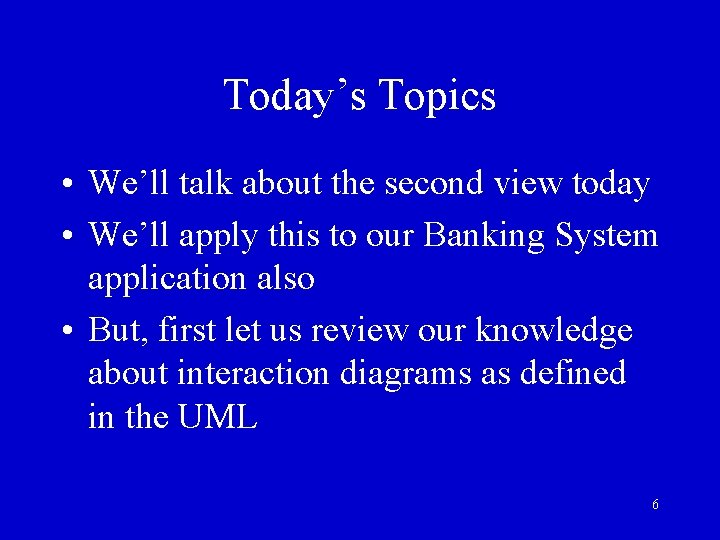 Today’s Topics

• We’ll talk about the second view today
• We’ll apply this to our Banking System application also
• But, first let us review our knowledge about interaction diagrams as defined in the UML

6